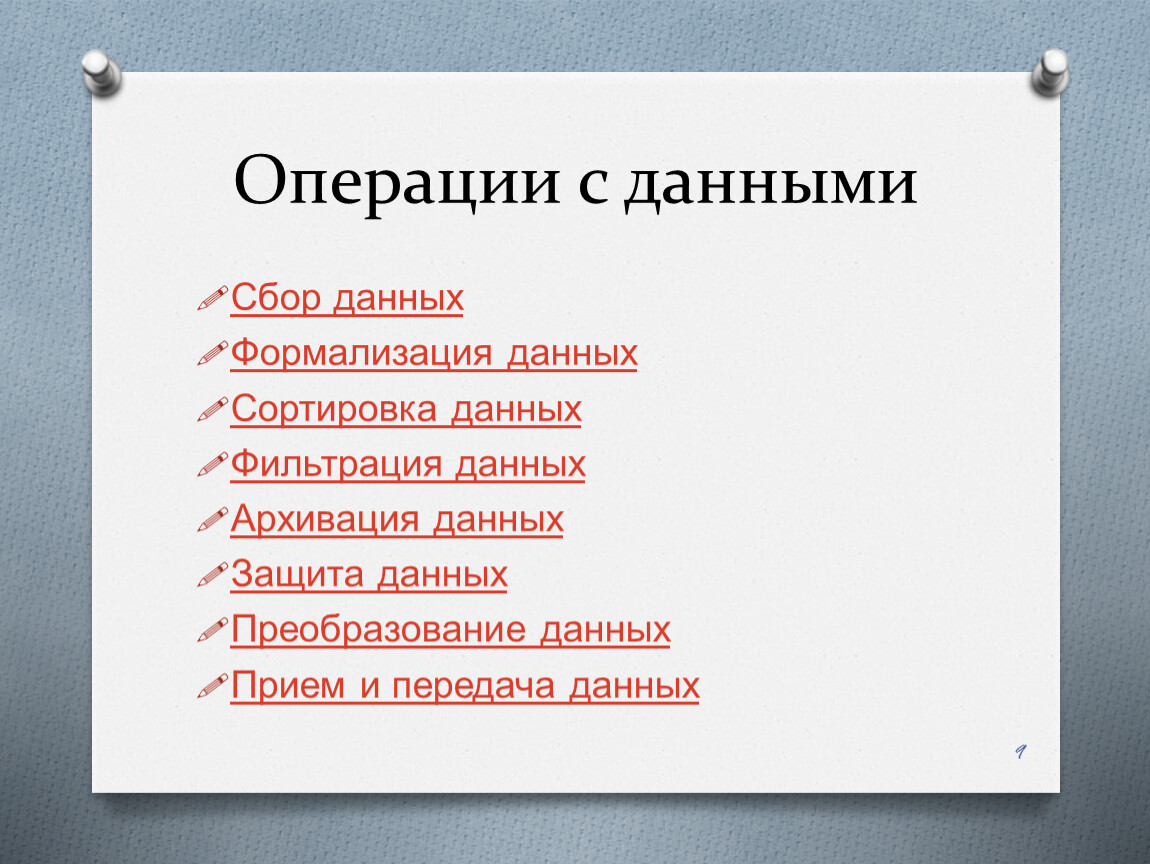 Операции с данными

Сбор данных

Формализация данных

Сортировка данных

Фильтрация данных

Архивация данных

Защита данных

Преобразование данных

Прием и передача данных

9